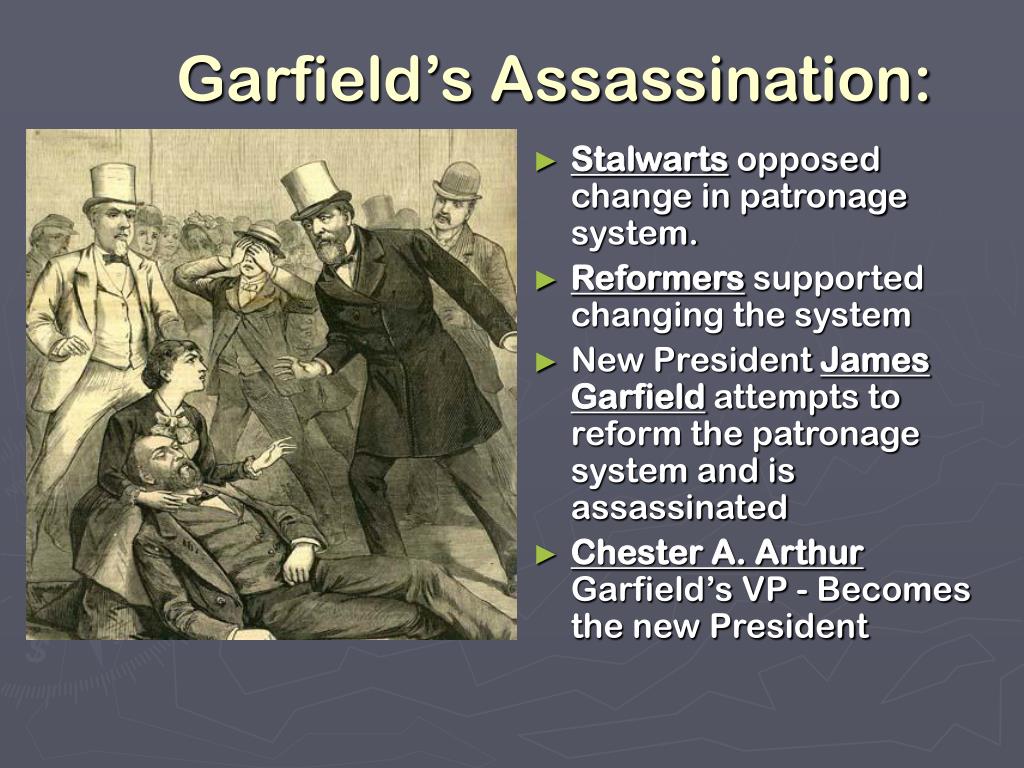 Garfield's Assassination:

► Stalwarts opposed change in patronage system.

► Reformers supported changing the system

► New President James Garfield attempts to reform the patronage system and is assassinated

► Chester A. Arthur Garfield's VP - Becomes the new President